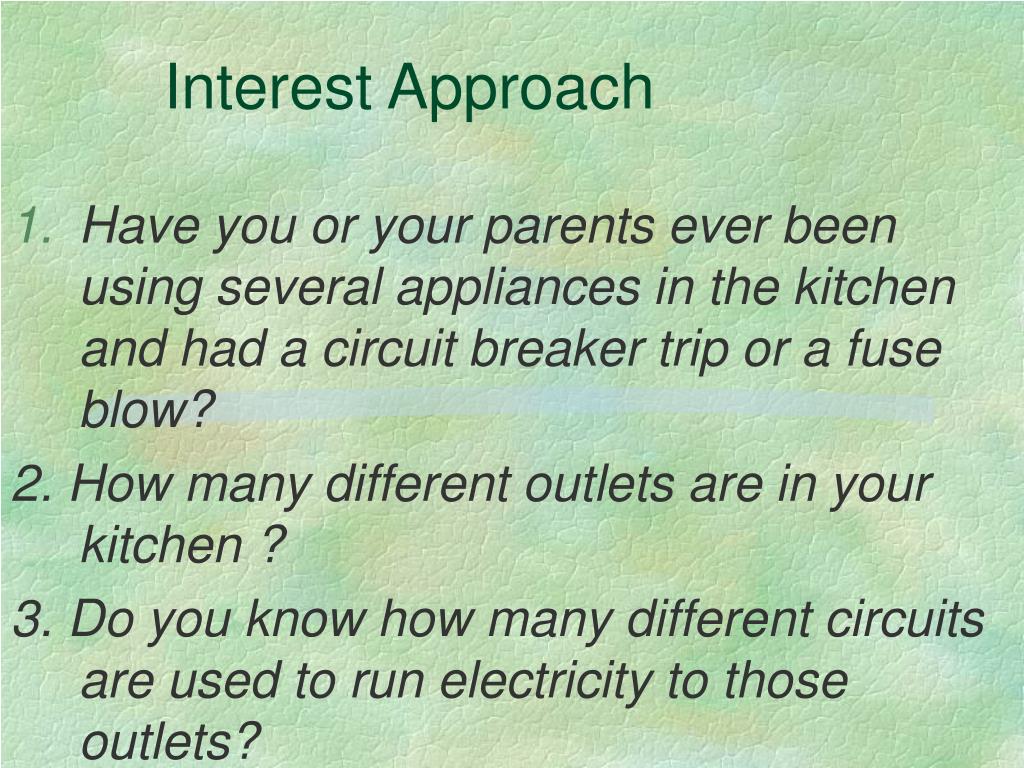 Interest Approach

1. Have you or your parents ever been using several appliances in the kitchen and had a circuit breaker trip or a fuse blow?

2. How many different outlets are in your kitchen ?

3. Do you know how many different circuits are used to run electricity to those outlets?